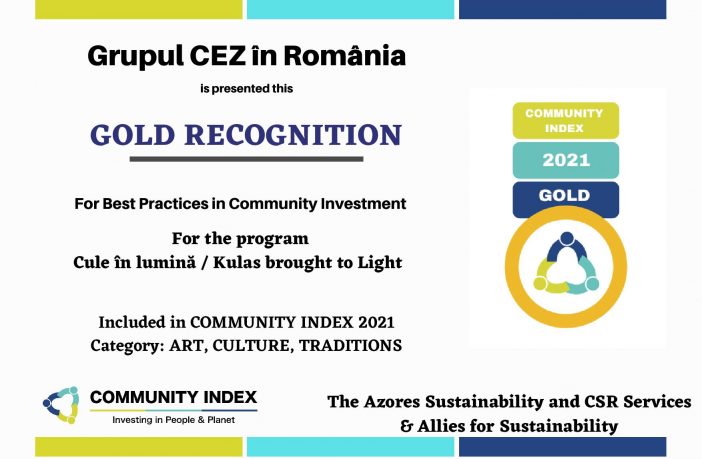 Grupul CEZ în România

is presented this

GOLD RECOGNITION

For Best Practices in Community Investment

For the program
Cule în lumină / Kulas brought to Light

Included in COMMUNITY INDEX 2021
Category: ART, CULTURE, TRADITIONS

COMMUNITY INDEX
2021
GOLD

COMMUNITY INDEX
Investing in People & Planet

The Azores Sustainability and CSR Services & Allies for Sustainability